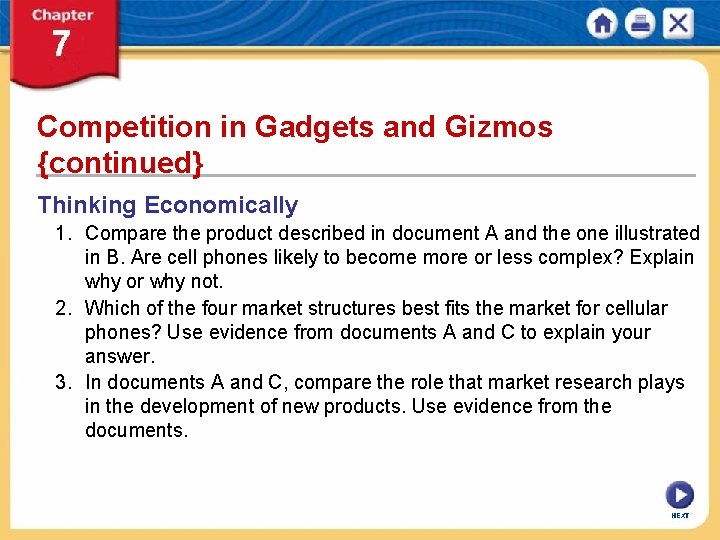 Chapter
7

Competition in Gadgets and Gizmos {continued}

Thinking Economically

1. Compare the product described in document A and the one illustrated in B. Are cell phones likely to become more or less complex? Explain why or why not.

2. Which of the four market structures best fits the market for cellular phones? Use evidence from documents A and C to explain your answer.

3. In documents A and C, compare the role that market research plays in the development of new products. Use evidence from the documents.

NEXT